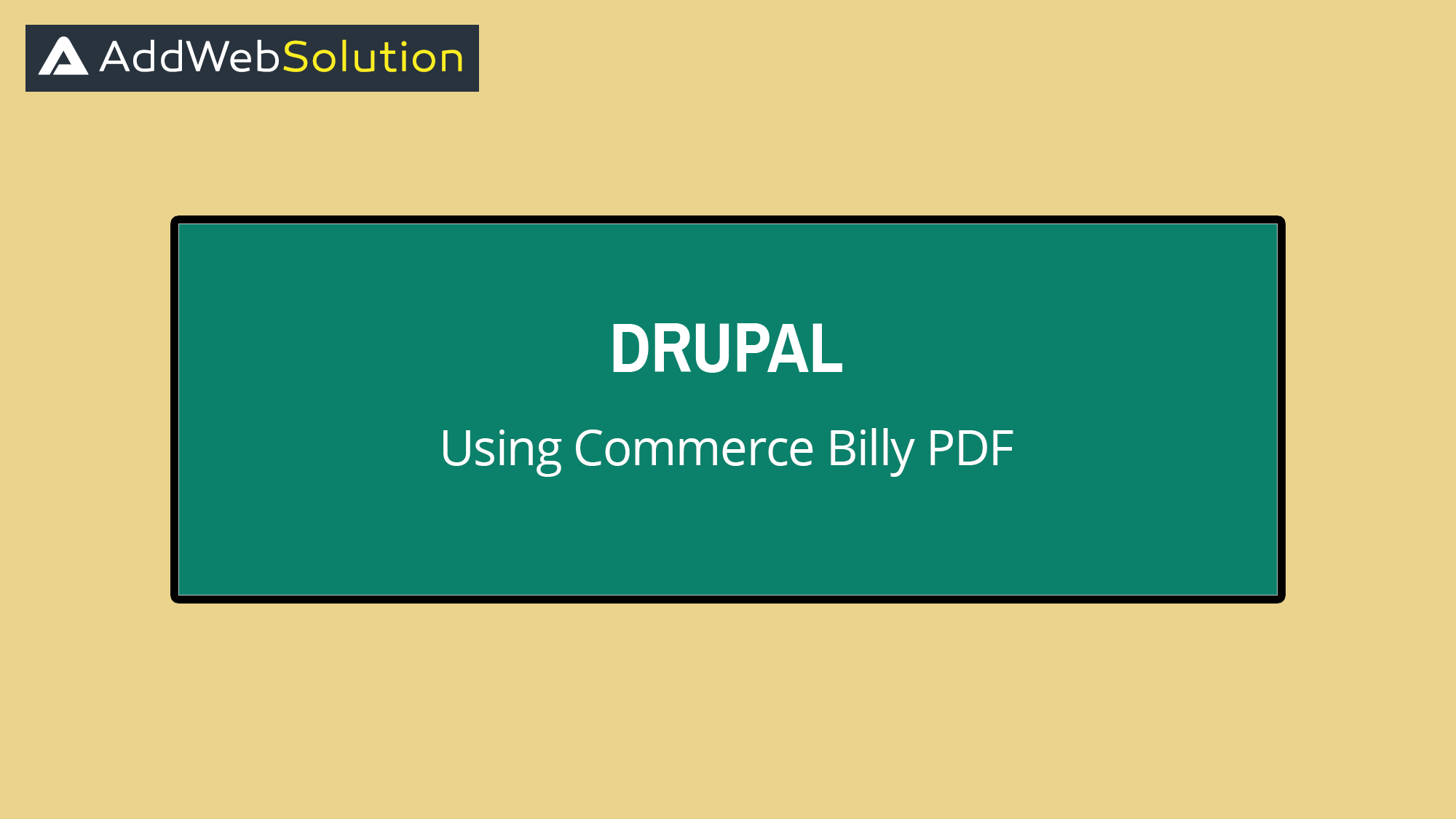 AddWebSolution

DRUPAL

Using Commerce Billy PDF